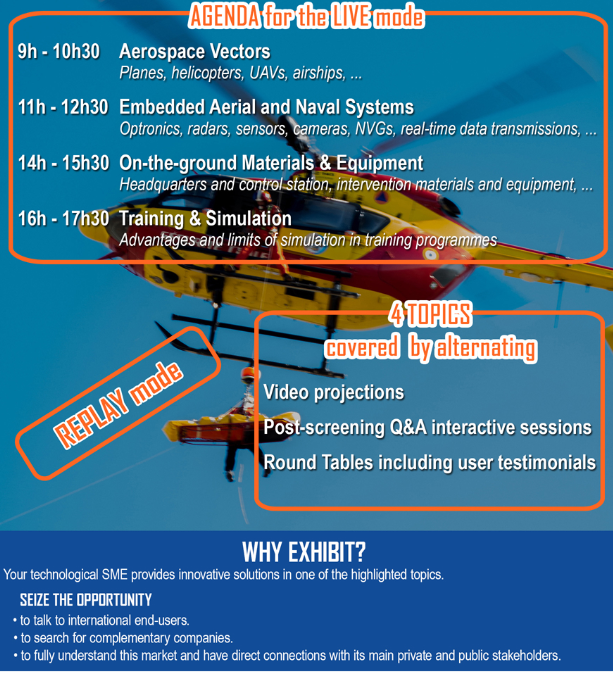 AGENDA for the LIVE mode

9h - 10h30 Aerospace Vectors
Planes, helicopters, UAVs, airships, ...

11h - 12h30 Embedded Aerial and Naval Systems
Optronics, radars, sensors, cameras, NVGs, real-time data transmissions, ...

14h - 15h30 On-the-ground Materials & Equipment
Headquarters and control station, intervention materials and equipment, ...

16h - 17h30 Training & Simulation
Advantages and limits of simulation in training programmes

REPLAY mode

4 TOPICS
covered by alternating

Video projections

Post-screening Q&A interactive sessions

Round Tables including user testimonials

WHY EXHIBIT?

Your technological SME provides innovative solutions in one of the highlighted topics.

SEIZE THE OPPORTUNITY
• to talk to international end-users.
• to search for complementary companies.
• to fully understand this market and have direct connections with its main private and public stakeholders.